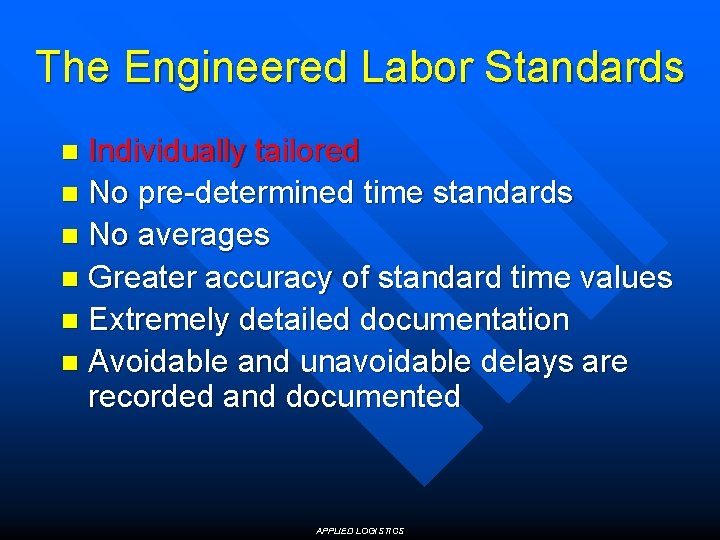 The Engineered Labor Standards

- Individually tailored
- No pre-determined time standards
- No averages
- Greater accuracy of standard time values
- Extremely detailed documentation
- Avoidable and unavoidable delays are recorded and documented

APPLIED LOGISTICS